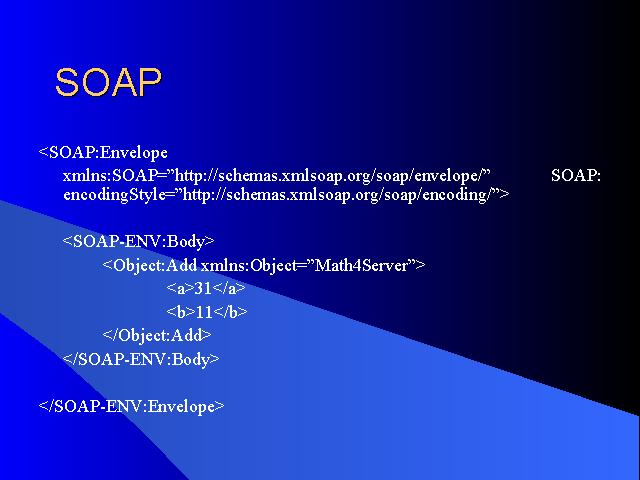 SOAP

<SOAP:Envelope

xmlns:SOAP=”http://schemas.xmlsoap.org/soap/envelope/” SOAP: encodingStyle=”http://schemas.xmlsoap.org/soap/encoding/”>

<SOAP-ENV:Body>

<Object:Add xmlns:Object=”Math4Server”>

<a>31</a>

<b>11</b>

</Object:Add>

</SOAP-ENV:Body>

</SOAP-ENV:Envelope>